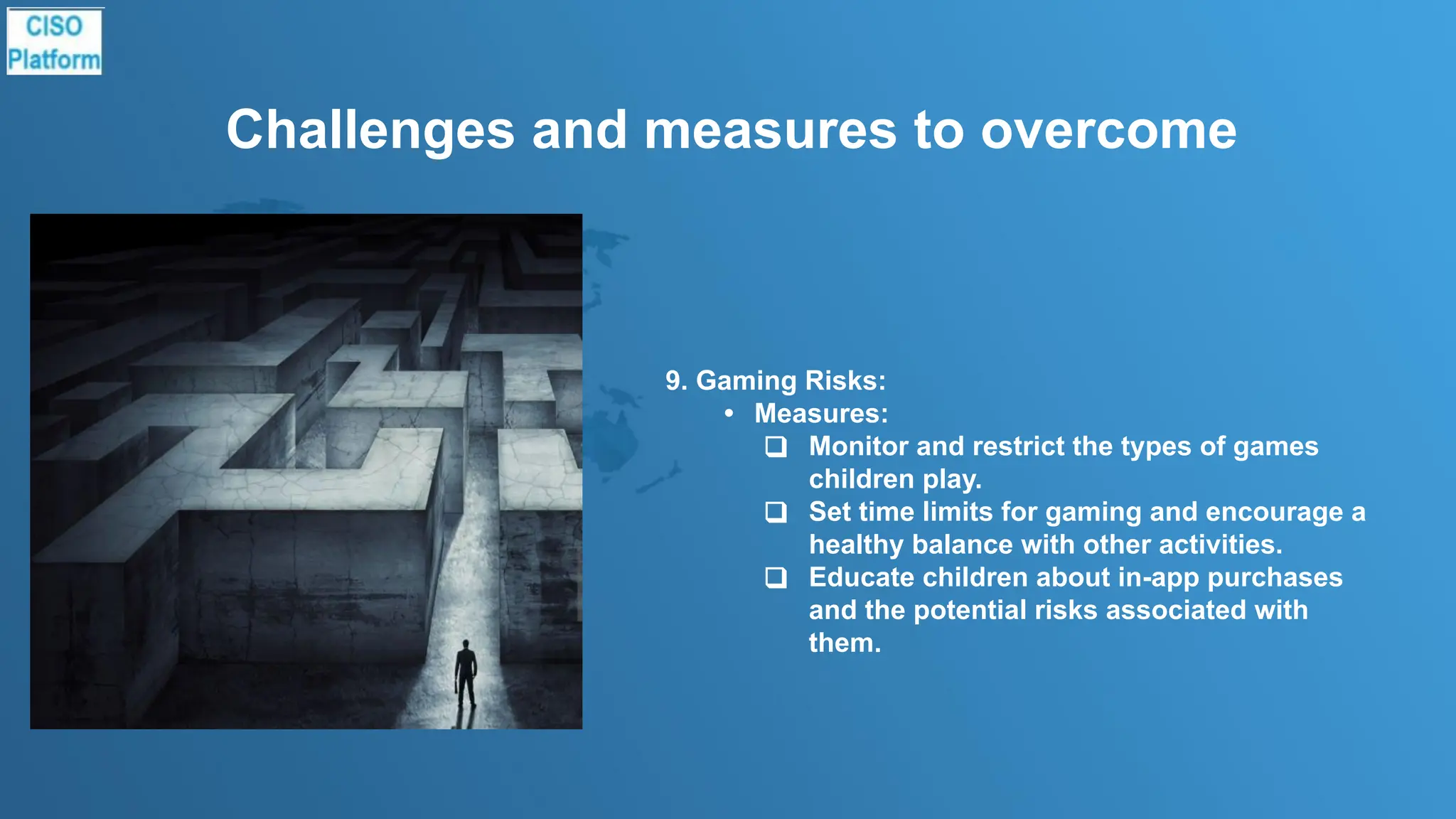 CISO
Platform

Challenges and measures to overcome

9. Gaming Risks:
• Measures:
❑ Monitor and restrict the types of games children play.
❑ Set time limits for gaming and encourage a healthy balance with other activities.
❑ Educate children about in-app purchases and the potential risks associated with them.